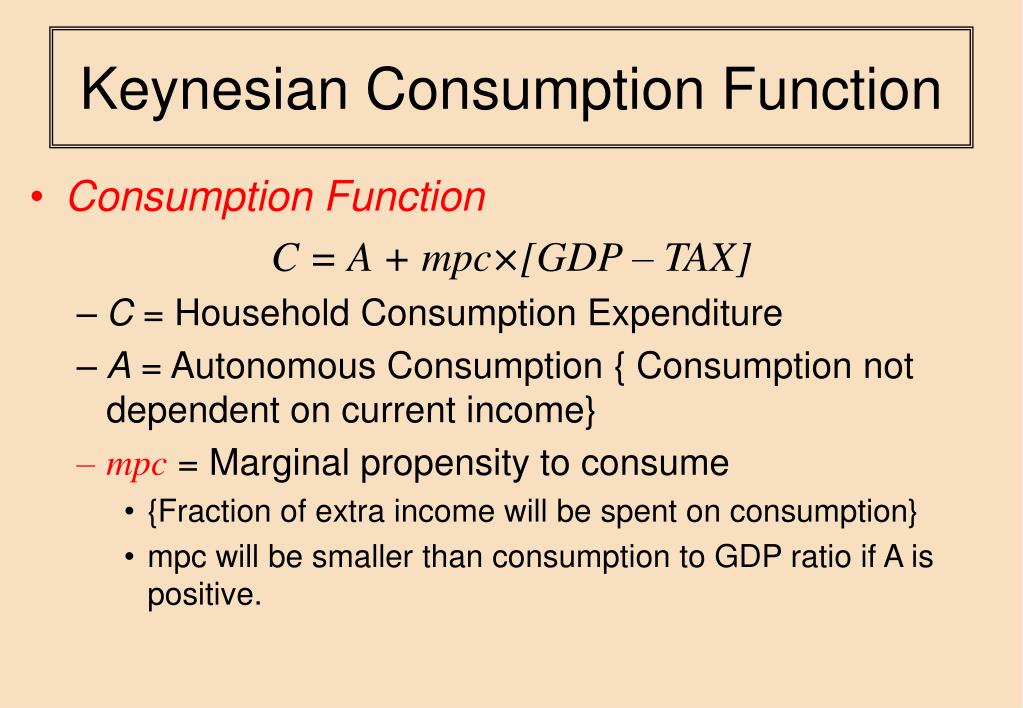 Keynesian Consumption Function

• Consumption Function

$C = A + mpc \times [GDP - TAX]$

– $C$ = Household Consumption Expenditure

– $A$ = Autonomous Consumption { Consumption not dependent on current income}

– $mpc$ = Marginal propensity to consume

• {Fraction of extra income will be spent on consumption}

• mpc will be smaller than consumption to GDP ratio if A is positive.